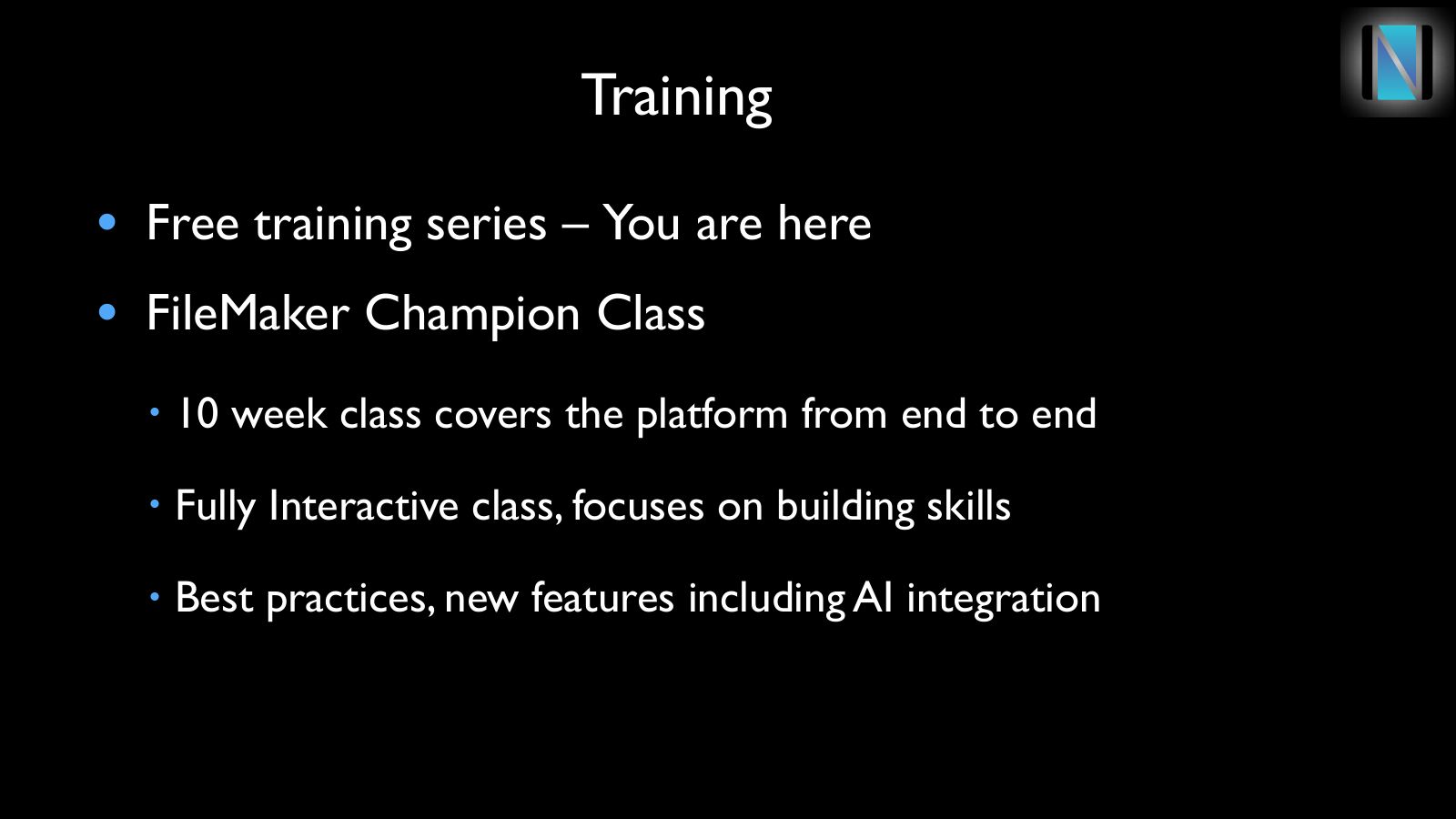 Training

• Free training series – You are here

• FileMaker Champion Class

• 10 week class covers the platform from end to end

• Fully Interactive class, focuses on building skills

• Best practices, new features including AI integration